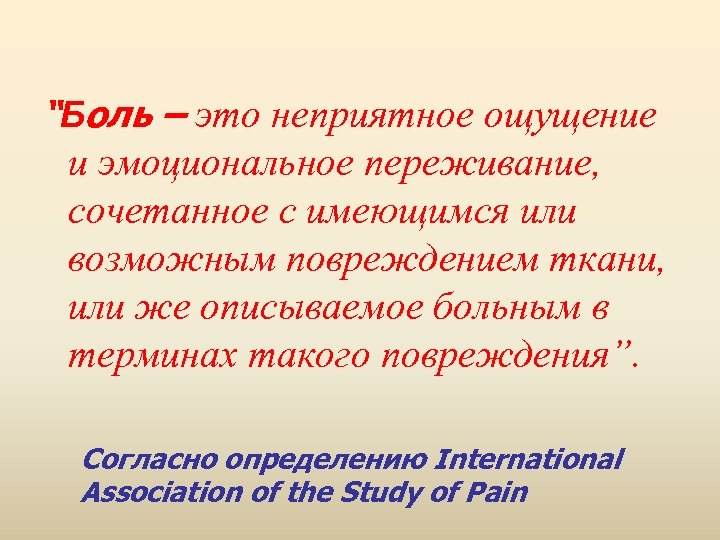 "Боль – это неприятное ощущение и эмоциональное переживание, сочетанное с имеющимся или возможным повреждением ткани, или же описываемое больным в терминах такого повреждения”.

Согласно определению International Association of the Study of Pain